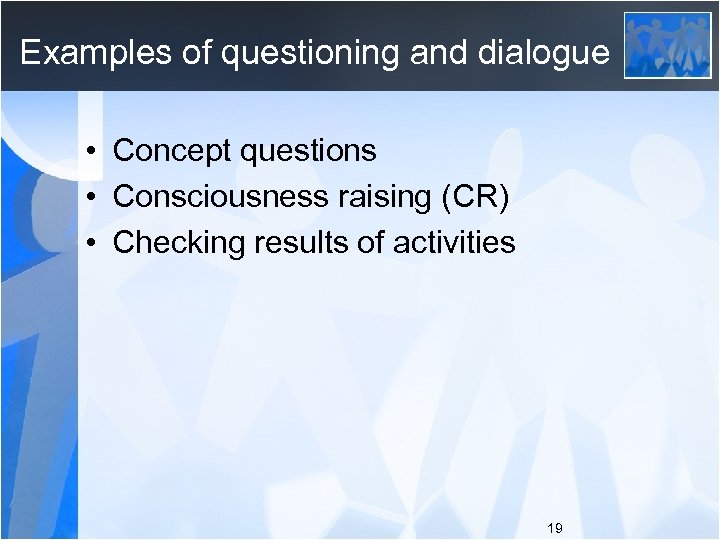 Examples of questioning and dialogue

• Concept questions
• Consciousness raising (CR)
• Checking results of activities

19